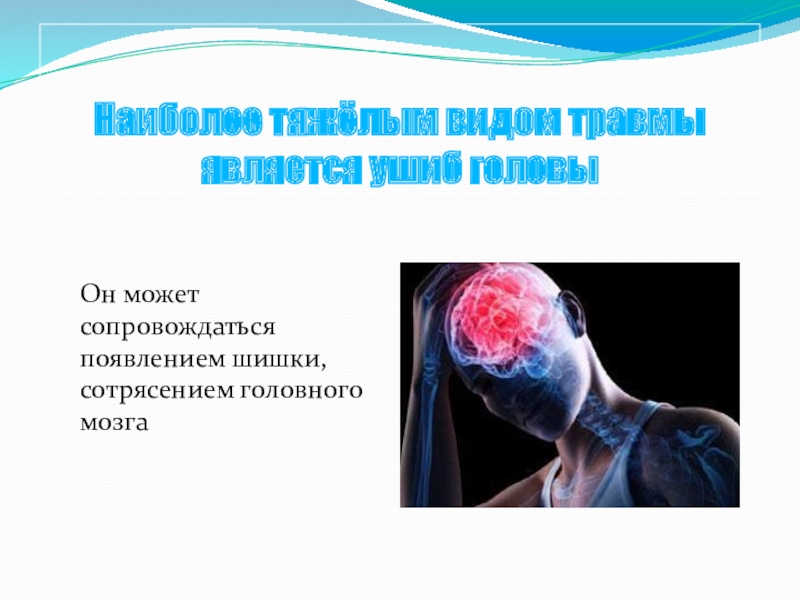 Наиболее тяжёлым видом травмы является ушиб головы

Он может сопровождаться появлением шишки, сотрясением головного мозга